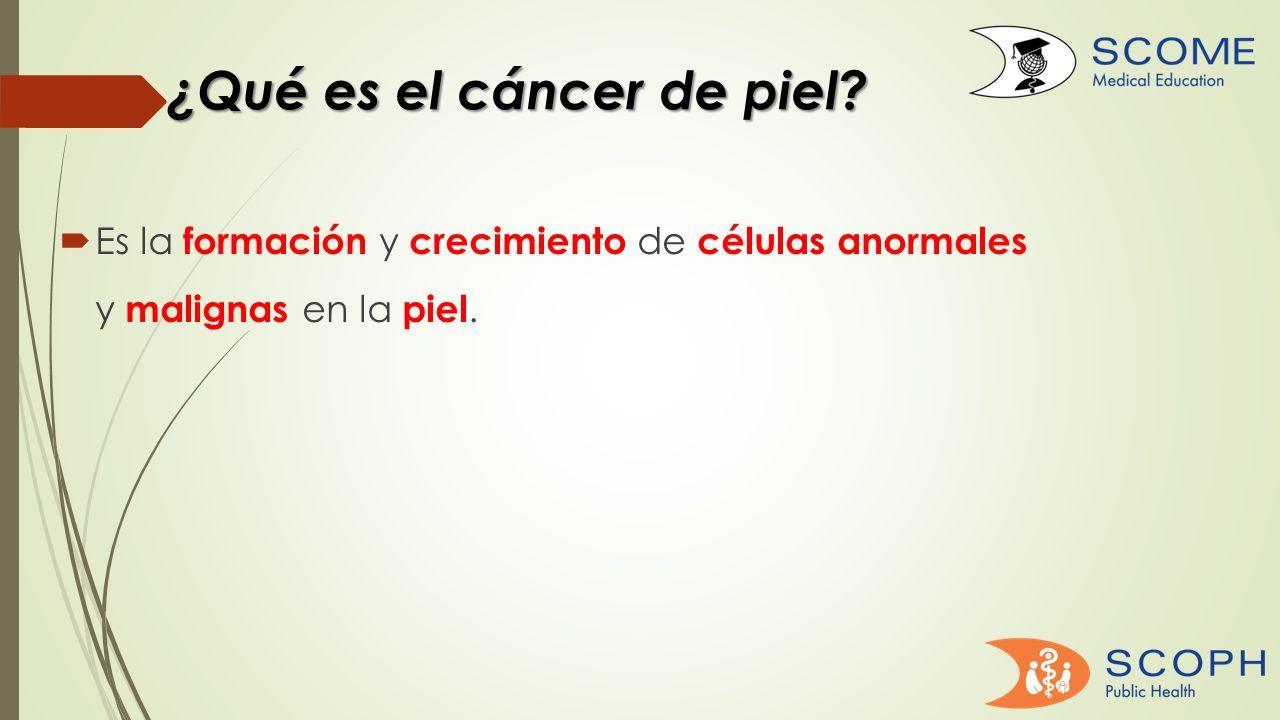 ¿Qué es el cáncer de piel?

SCOME
Medical Education

Es la formación y crecimiento de células anormales y malignas en la piel.

SCOPH
Public Health